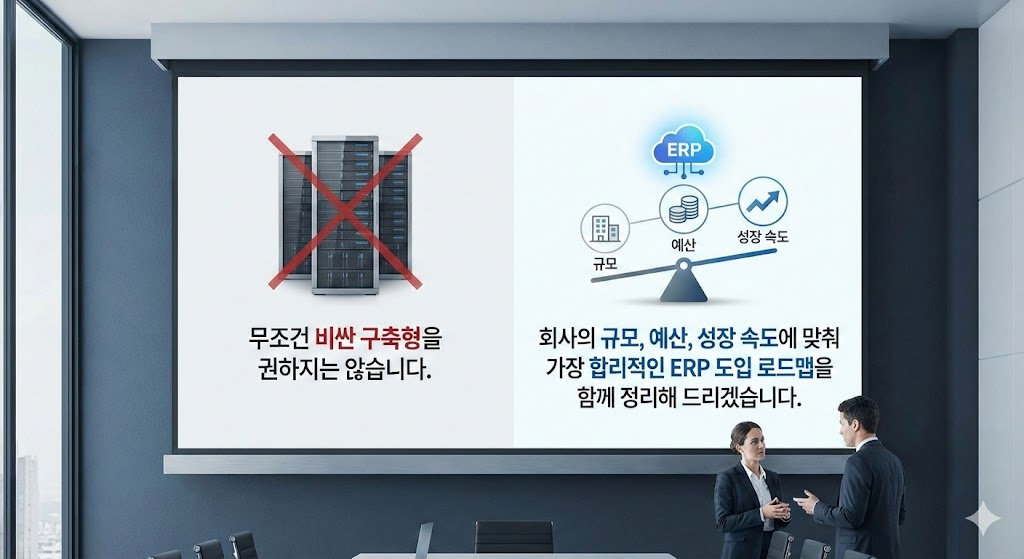 무조건 비싼 구축형을 권하지는 않습니다.

ERP

규모

예산

성장 속도

회사의 규모, 예산, 성장 속도에 맞춰 가장 합리적인 ERP 도입 로드맵을 함께 정리해 드리겠습니다.